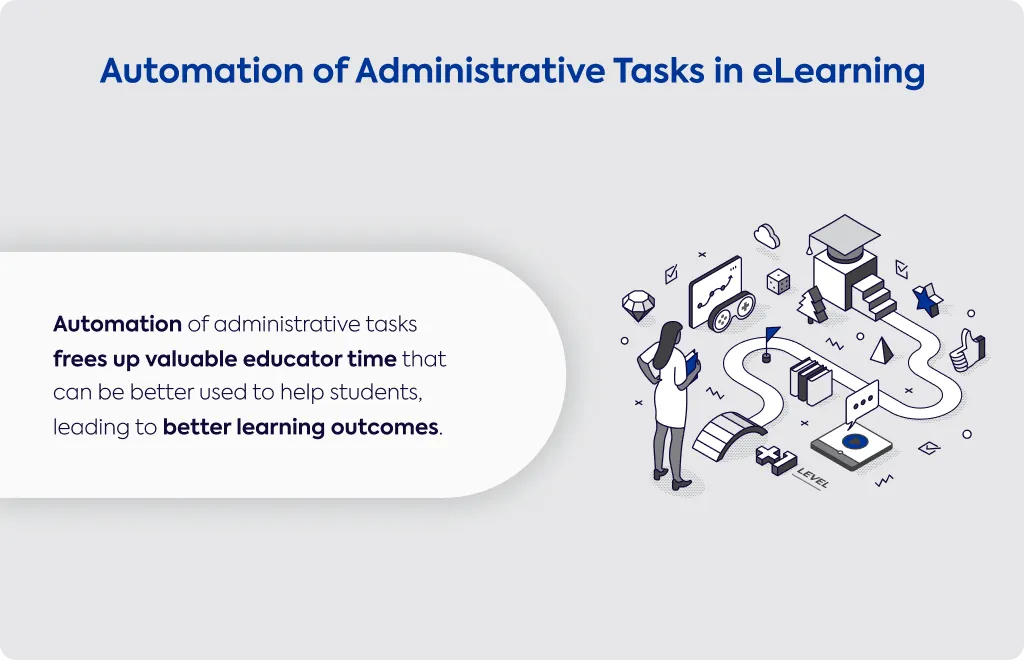 Automation of Administrative Tasks in eLearning

Automation of administrative tasks frees up valuable educator time that can be better used to help students, leading to better learning outcomes.

LEVEL